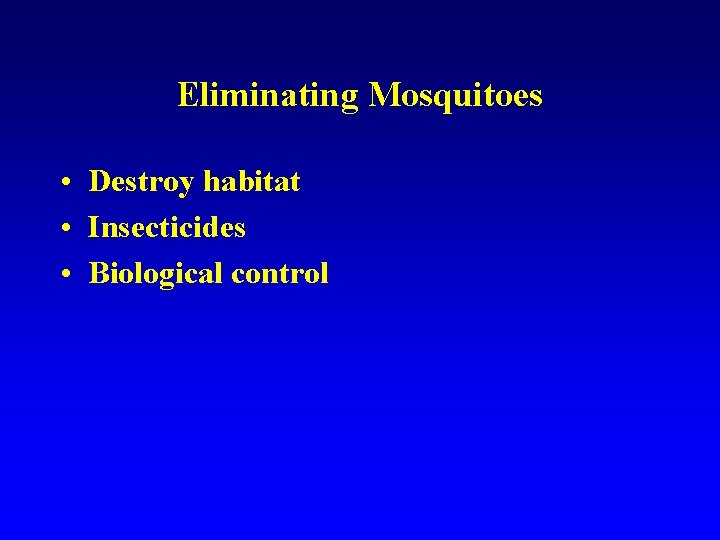 Eliminating Mosquitoes

• Destroy habitat
• Insecticides
• Biological control